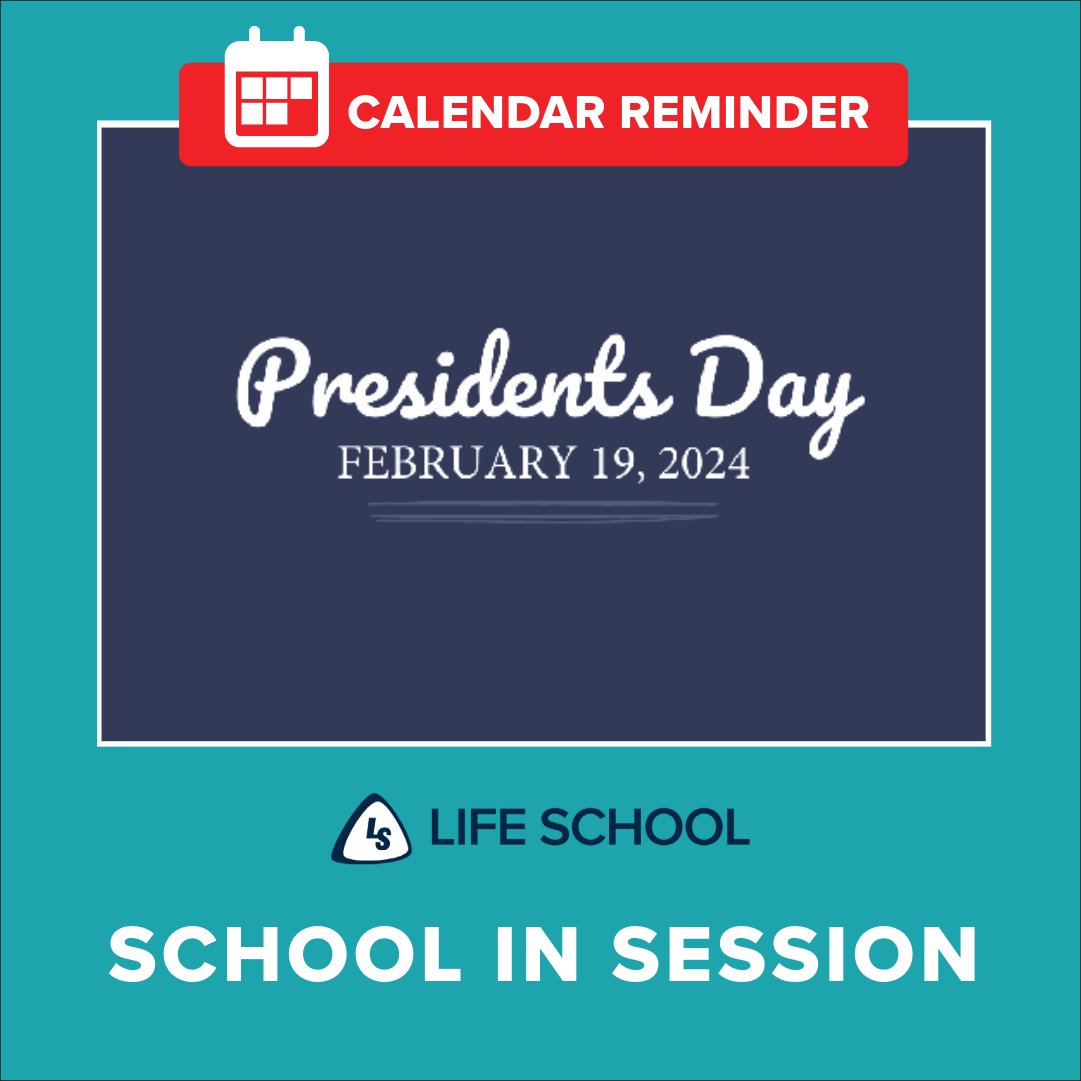 CALENDAR REMINDER

Presidents Day
FEBRUARY 19, 2024

LS LIFE SCHOOL

SCHOOL IN SESSION